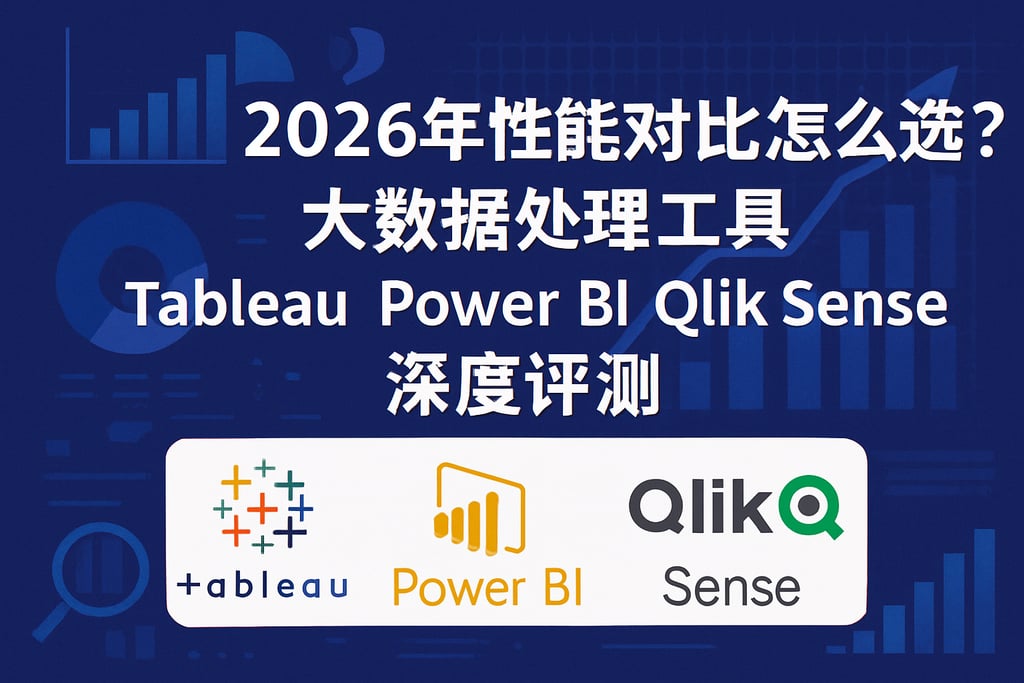 2026年性能对比怎么选？
大数据处理工具
Tableau Power BI Qlik Sense
深度评测

+ableau

Power BI

Qlik
Sense